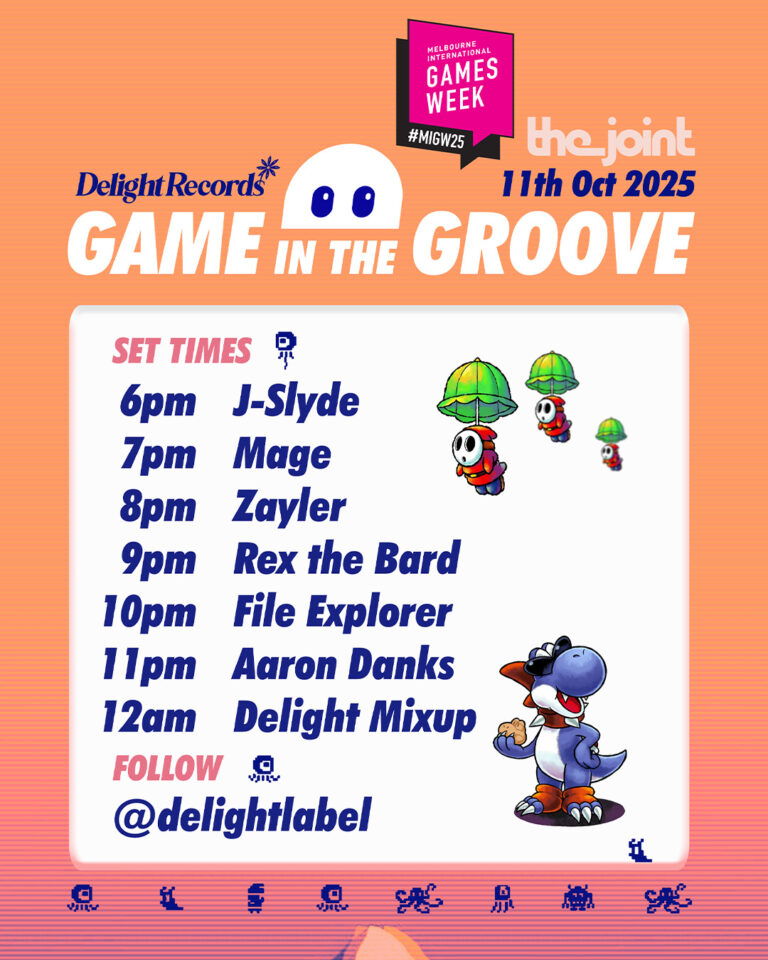 MELBOURNE INTERNATIONAL GAMES WEEK #MIGW25

the_joint

Delight Records

11th Oct 2025

GAME IN THE GROOVE

SET TIMES

6pm J-Slyde
7pm Mage
8pm Zayler
9pm Rex the Bard
10pm File Explorer
11pm Aaron Danks
12am Delight Mixup

FOLLOW

@delightlabel